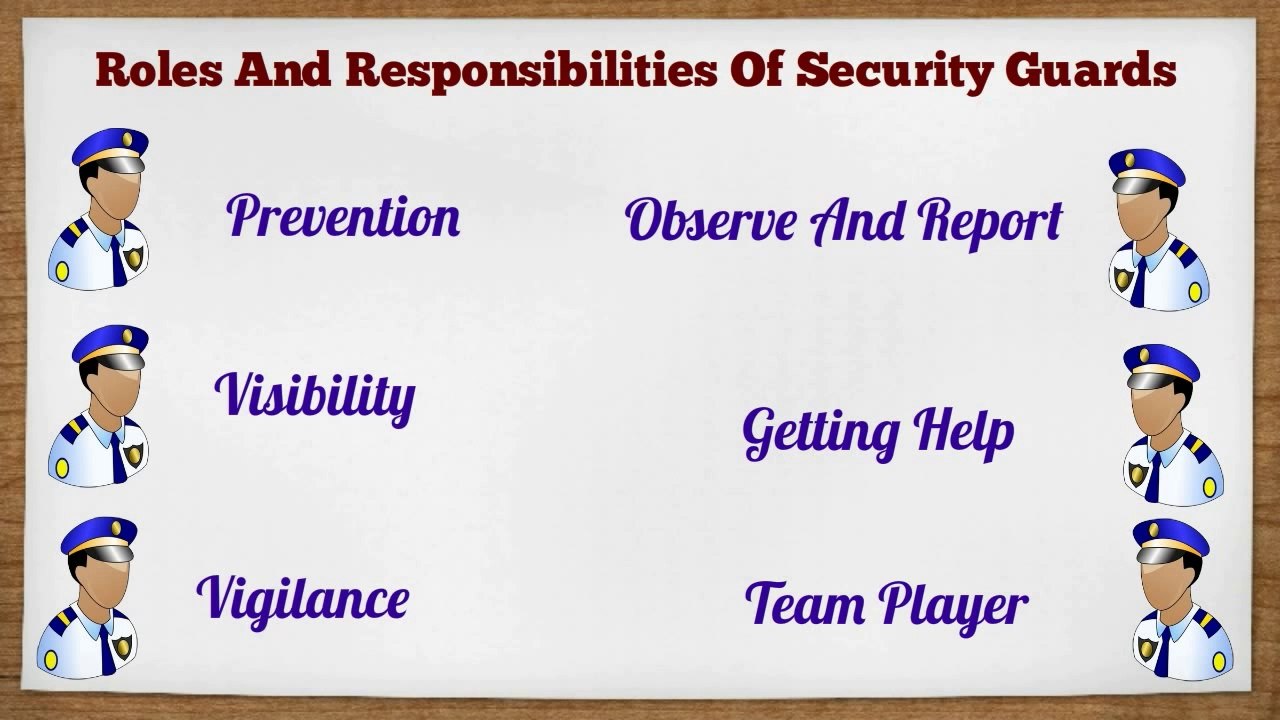 Roles And Responsibilities Of Security Guards

Prevention

Visibility

Vigilance

Observe And Report

Getting Help

Team Player